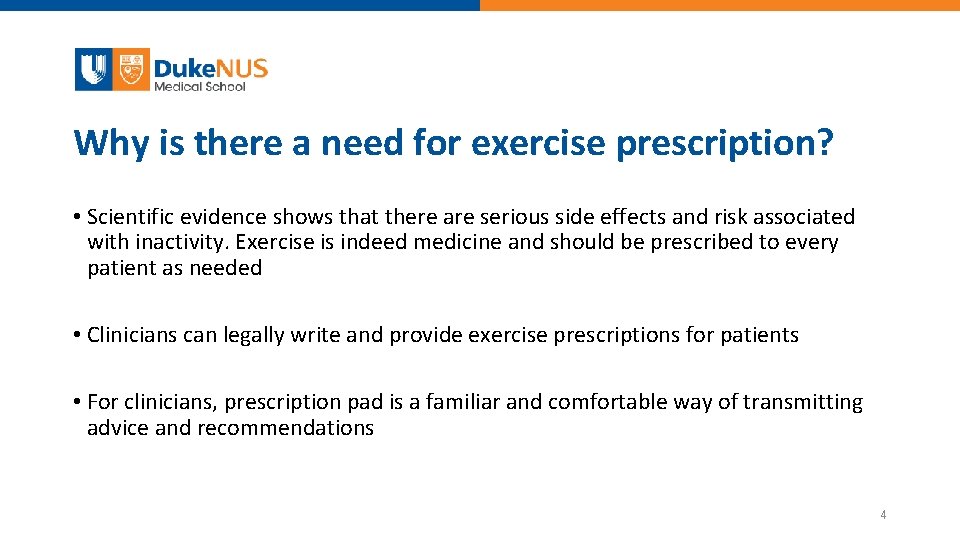 DukeNUS
Medical School

Why is there a need for exercise prescription?

• Scientific evidence shows that there are serious side effects and risk associated with inactivity. Exercise is indeed medicine and should be prescribed to every patient as needed

• Clinicians can legally write and provide exercise prescriptions for patients

• For clinicians, prescription pad is a familiar and comfortable way of transmitting advice and recommendations

4